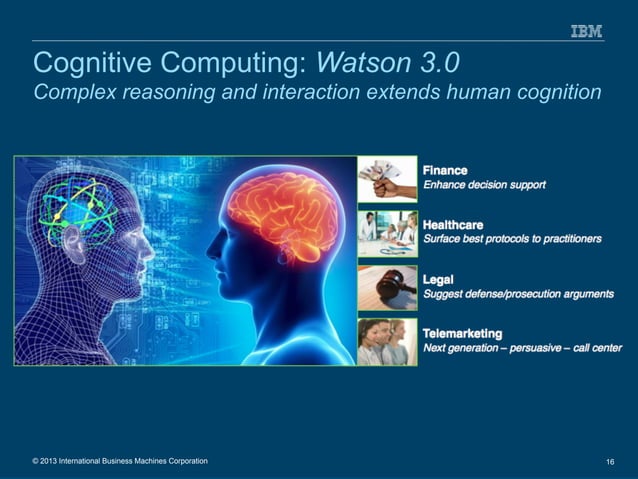 IBM

Cognitive Computing: Watson 3.0
Complex reasoning and interaction extends human cognition

Finance
Enhance decision support

Healthcare
Surface best protocols to practitioners

Legal
Suggest defense/prosecution arguments

Telemarketing
Next generation – persuasive – call center

© 2013 International Business Machines Corporation

16